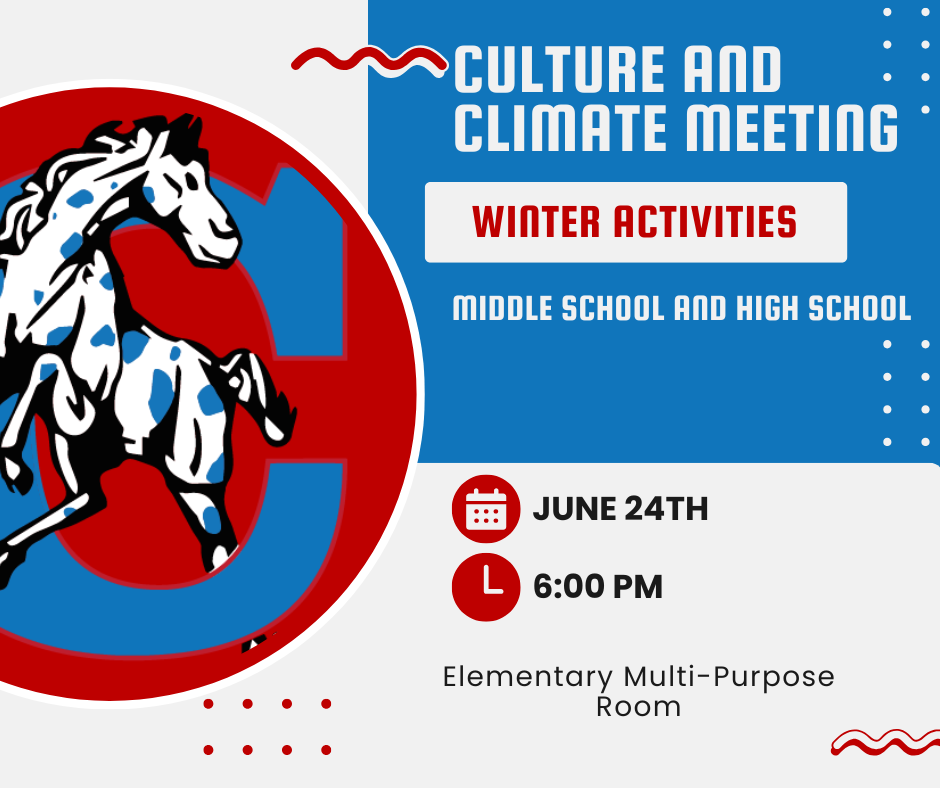 CULTURE AND CLIMATE MEETING

WINTER ACTIVITIES

MIDDLE SCHOOL AND HIGH SCHOOL

JUNE 24TH

6:00 PM

Elementary Multi-Purpose Room